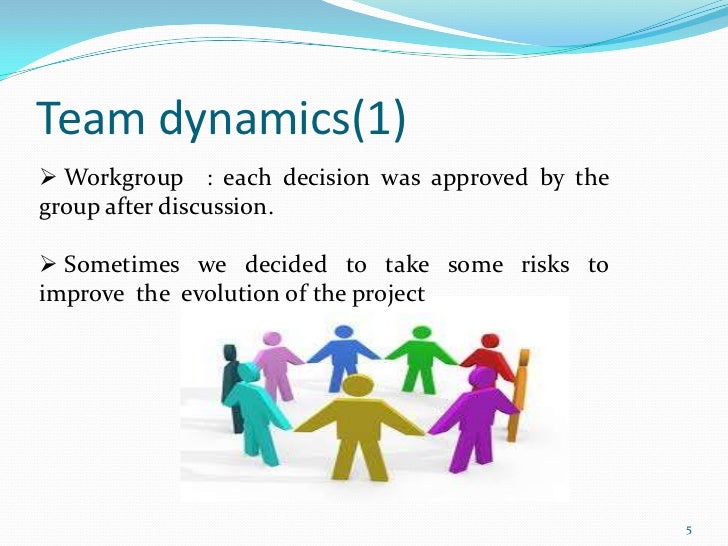 Team dynamics(1)

➢ Workgroup : each decision was approved by the group after discussion.

➢ Sometimes we decided to take some risks to improve the evolution of the project

5